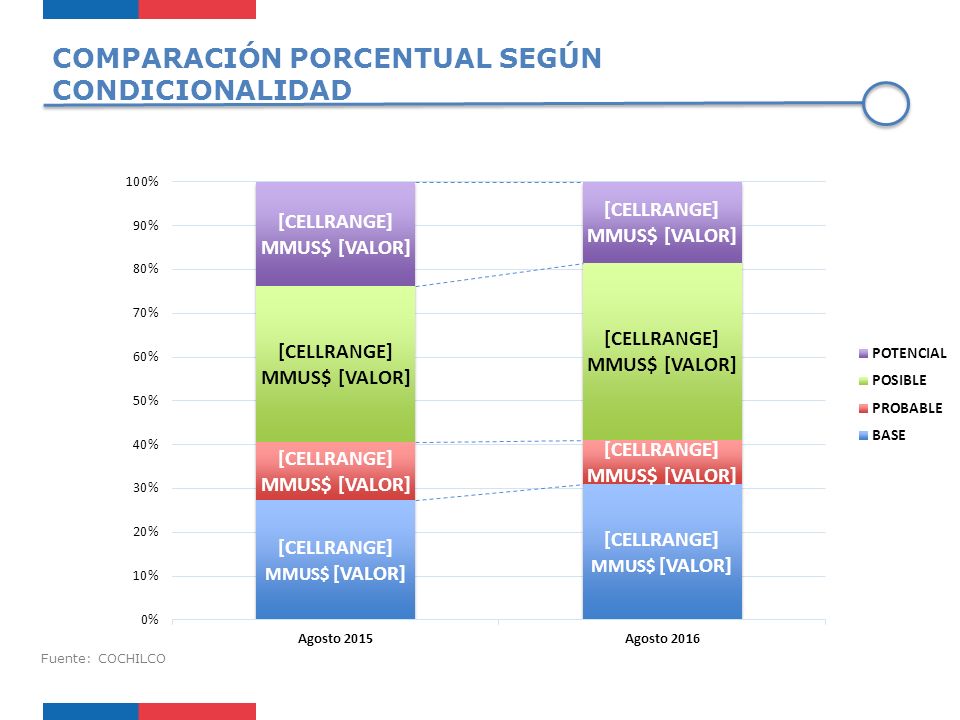 COMPARACIÓN PORCENTUAL SEGÚN CONDICIONALIDAD

100%
90%
80%
70%
60%
50%
40%
30%
20%
10%
0%

[CELLRANGE] MMUS$ [VALOR]

[CELLRANGE] MMUS$ [VALOR]

[CELLRANGE] MMUS$ [VALOR]

[CELLRANGE] MMUS$ [VALOR]

[CELLRANGE] MMUS$ [VALOR]

[CELLRANGE] MMUS$ [VALOR]

[CELLRANGE] MMUS$ [VALOR]

[CELLRANGE] MMUS$ [VALOR]

Agosto 2015
Agosto 2016

POTENCIAL
POSIBLE
PROBABLE
BASE

Fuente: COCHILCO